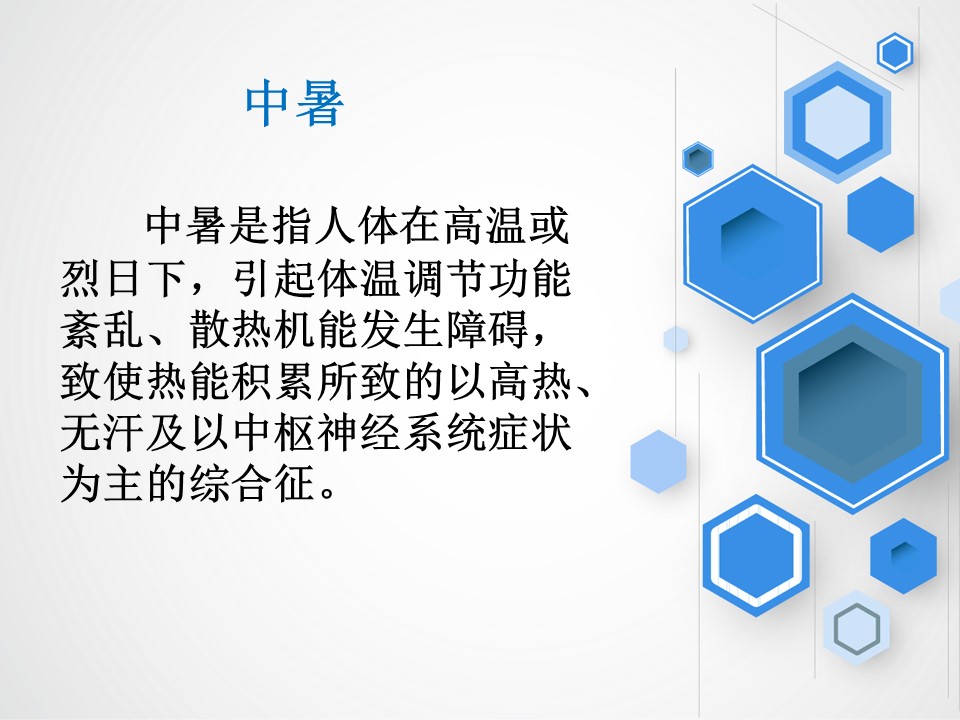 中暑

中暑是指人体在高温或烈日下，引起体温调节功能紊乱、散热机能发生障碍，致使热能积累所致的以高热、无汗及以中枢神经系统症状为主的综合征。